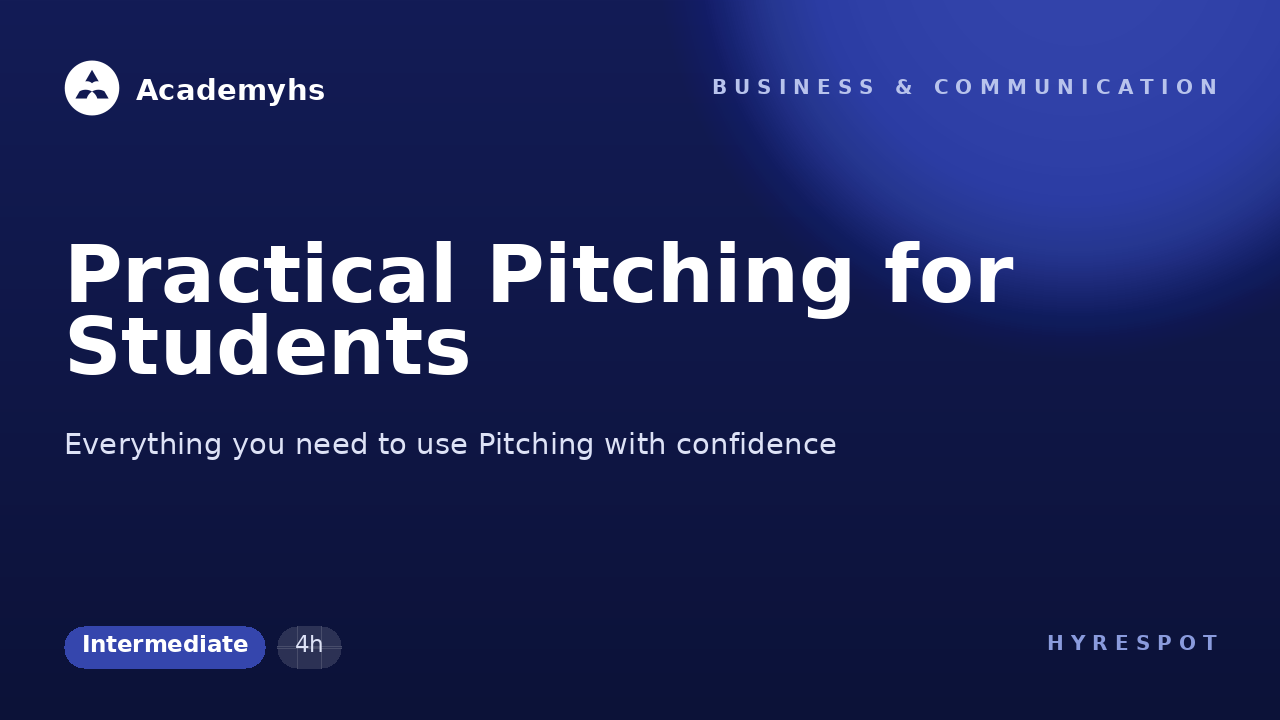 Academyhs

BUSINESS & COMMUNICATION

Practical Pitching for Students

Everything you need to use Pitching with confidence

Intermediate

4h

HYRESPOT